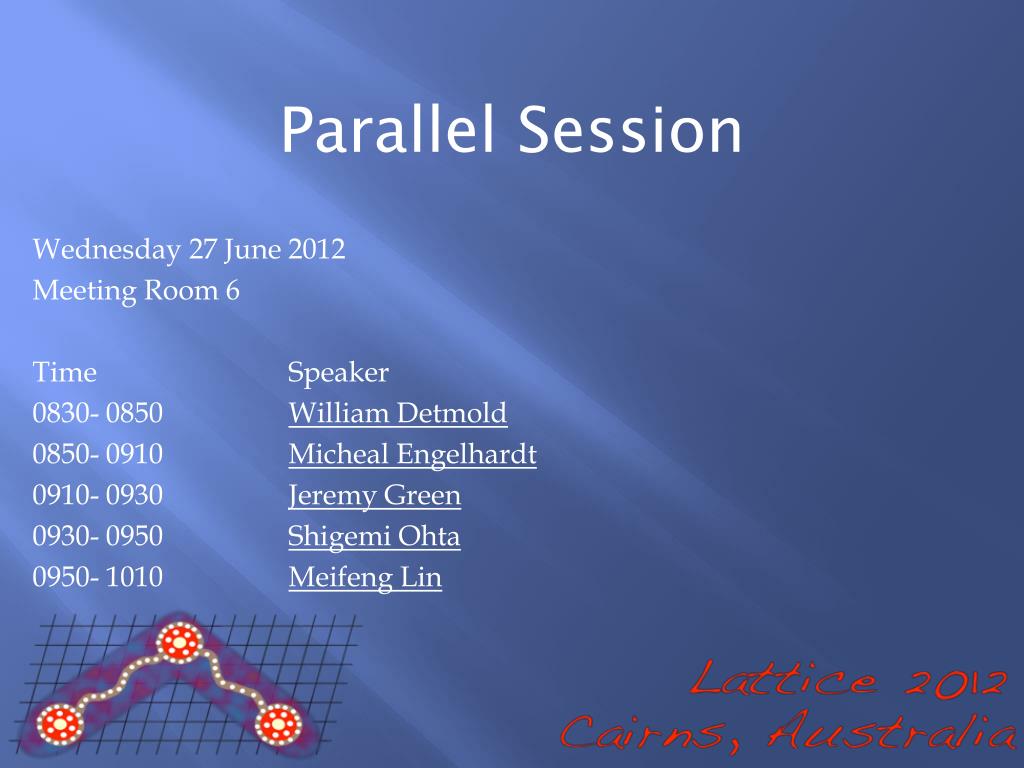 Parallel Session

Wednesday 27 June 2012
Meeting Room 6

| Time | Speaker |
|---|---|
| 0830- 0850 | William Detmold |
| 0850- 0910 | Micheal Engelhardt |
| 0910- 0930 | Jeremy Green |
| 0930- 0950 | Shigemi Ohta |
| 0950- 1010 | Meifeng Lin |

Lattice 2012
Cairns, Australia